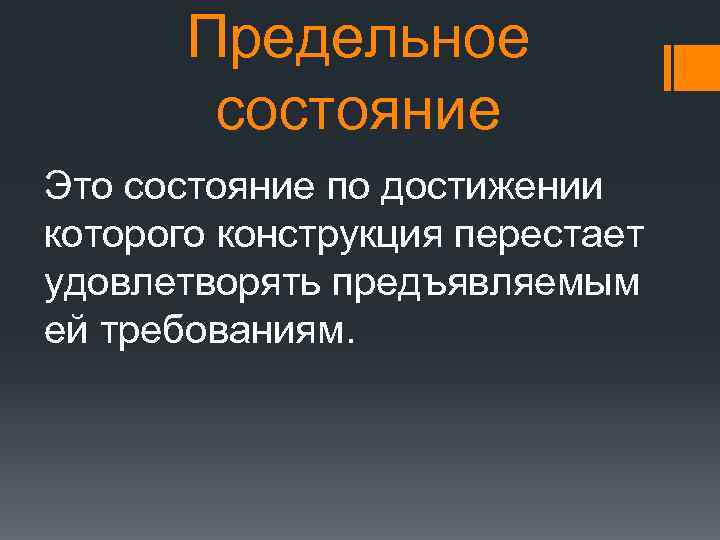 Предельное состояние

Это состояние по достижении которого конструкция перестает удовлетворять предъявляемым ей требованиям.